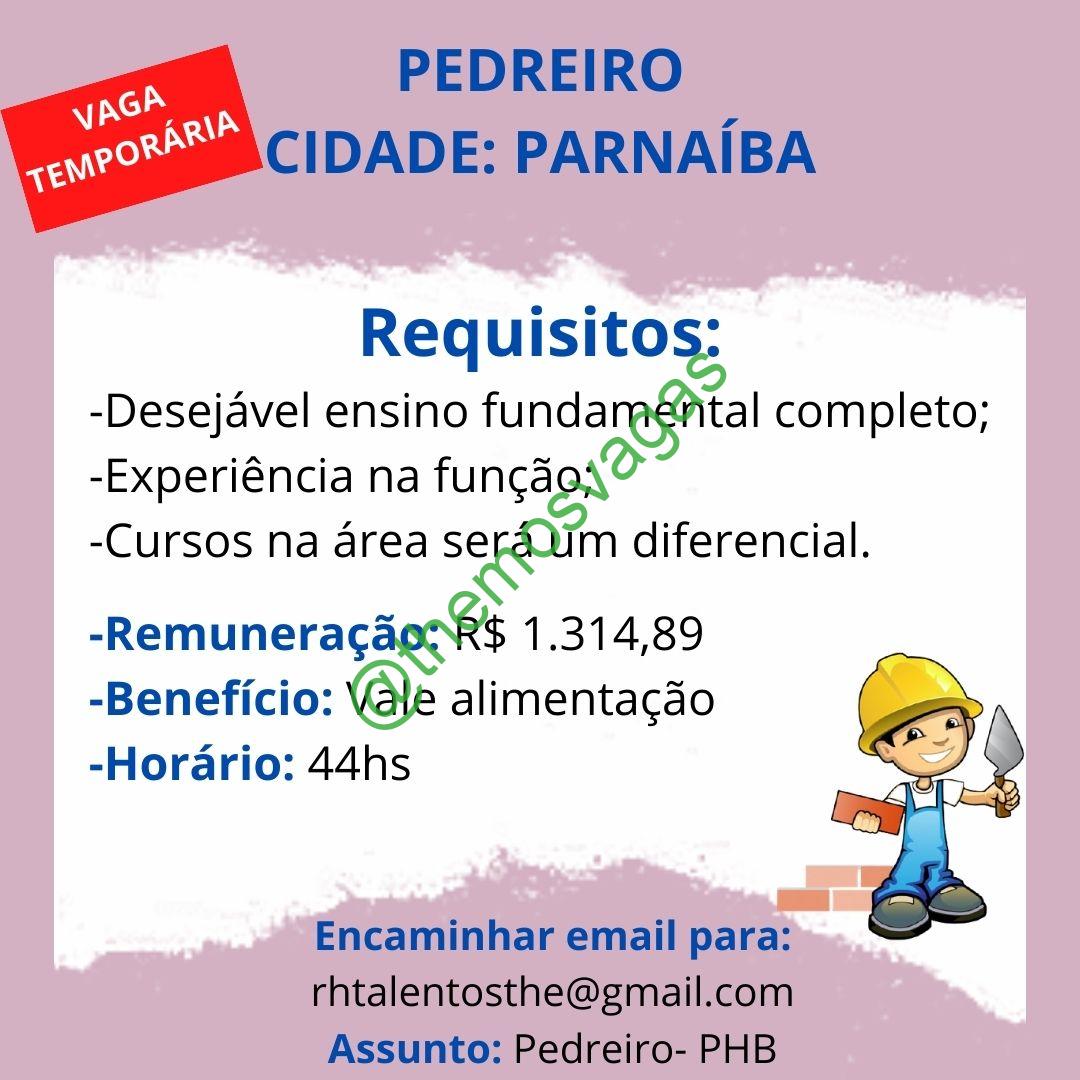 VAGA TEMPORÁRIA

PEDREIRO
CIDADE: PARNAÍBA

Requisitos:
-Desejável ensino fundamental completo;
-Experiência na função;
-Cursos na área será um diferencial.

-Remuneração: R$ 1.314,89
-Benefício: Vale alimentação
-Horário: 44hs

@themosvagas

Encaminhar email para:
rhtalentosthe@gmail.com
Assunto: Pedreiro- PHB